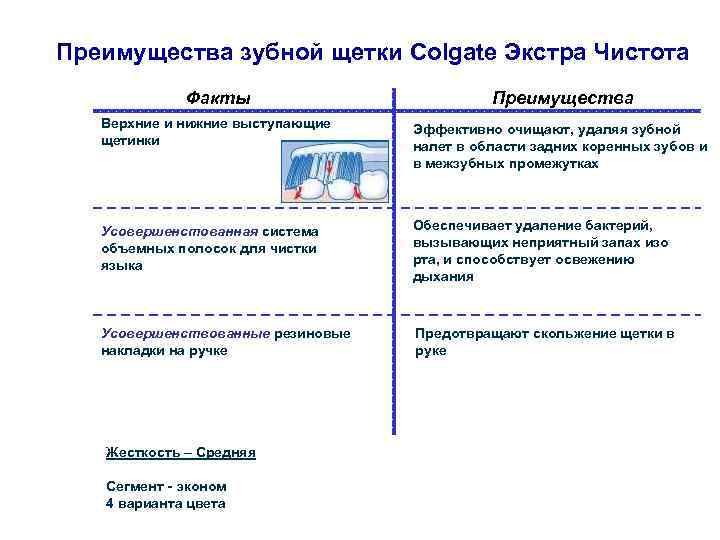 Преимущества зубной щетки Colgate Экстра Чистота

| Факты | Преимущества |
|---|---|
| Верхние и нижние выступающие щетинки | Эффективно очищают, удаляя зубной налет в области задних коренных зубов и в межзубных промежутках |
| Усовершенствованная система объемных полосок для чистки языка | Обеспечивает удаление бактерий, вызывающих неприятный запах изо рта, и способствует освежению дыхания |
| Усовершенствованные резиновые накладки на ручке | Предотвращают скольжение щетки в руке |

Жесткость – Средняя

Сегмент - эконом
4 варианта цвета